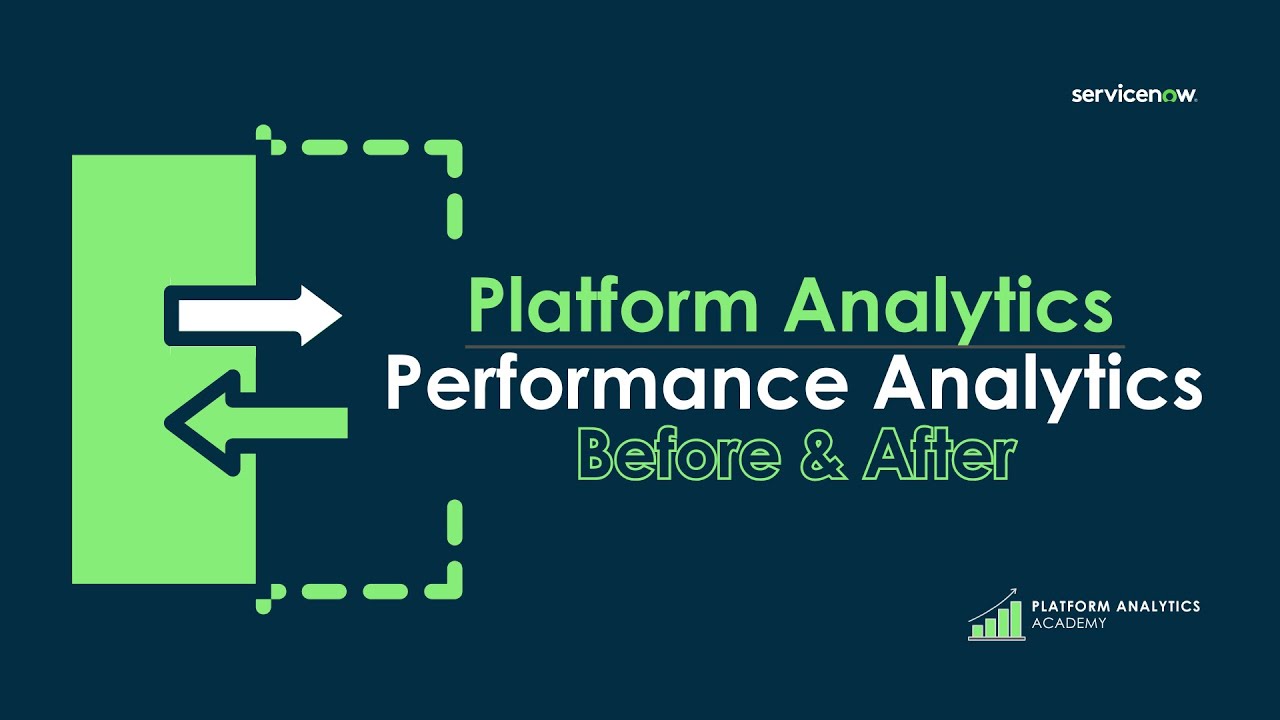 servicenow.

Platform Analytics

Performance Analytics

Before & After

PLATFORM ANALYTICS
ACADEMY